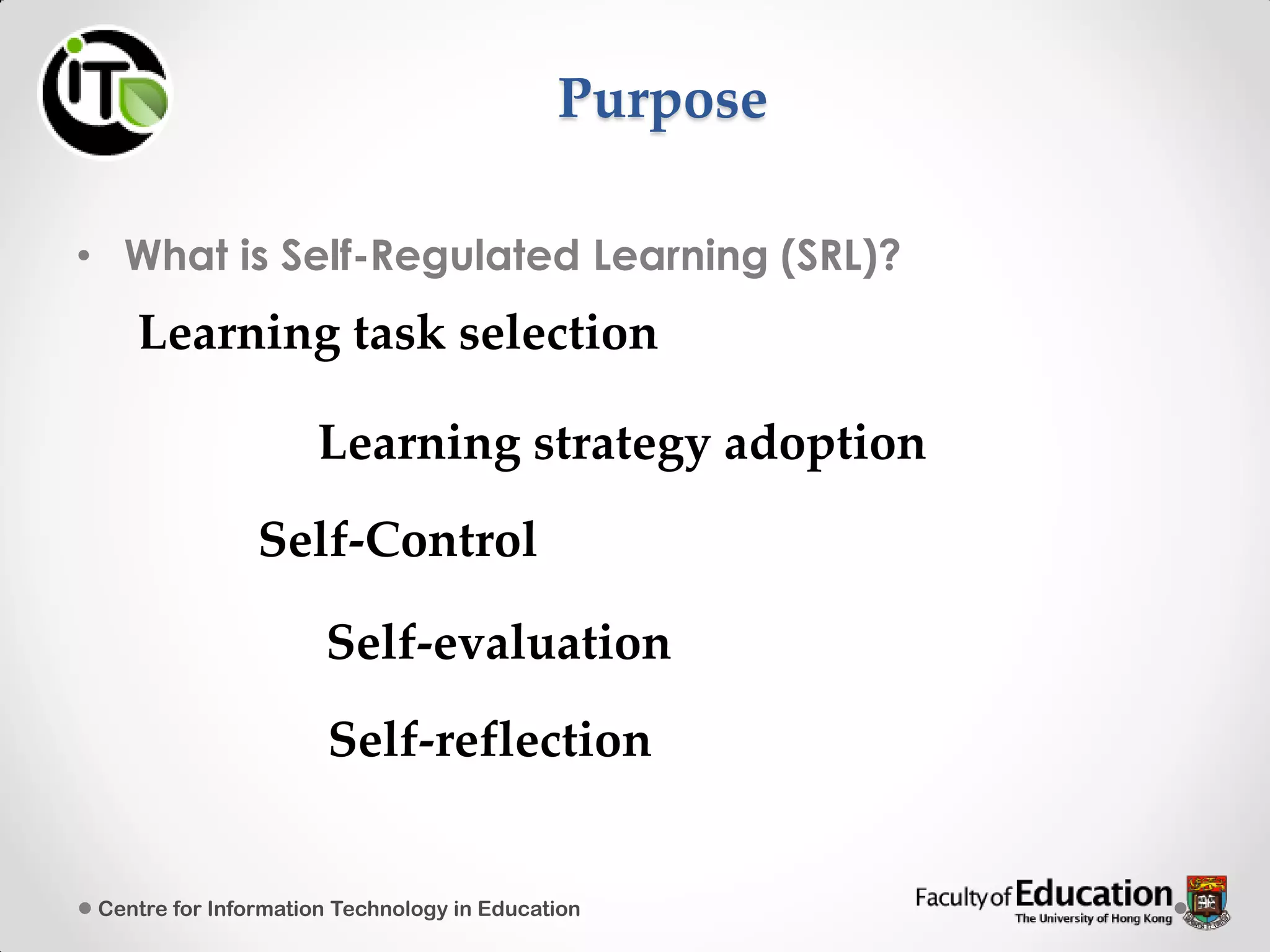 iT

Purpose

• What is Self-Regulated Learning (SRL)?

Learning task selection

Learning strategy adoption

Self-Control

Self-evaluation

Self-reflection

Centre for Information Technology in Education

Faculty of Education
The University of Hong Kong